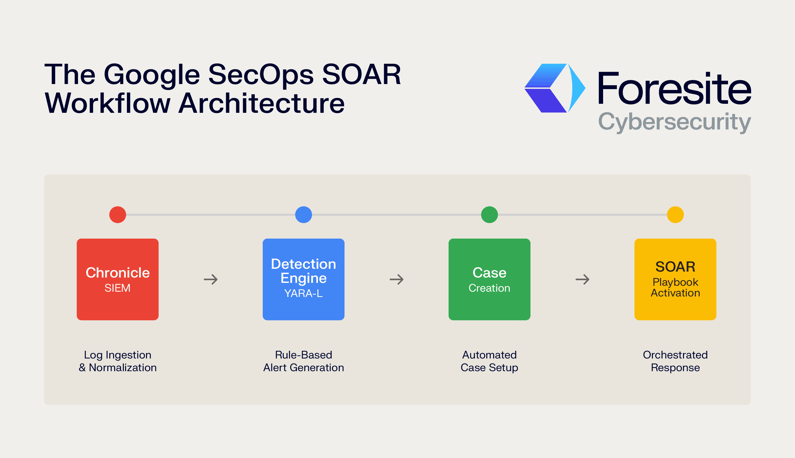 The Google SecOps SOAR Workflow Architecture

Foresite
Cybersecurity

Chronicle
SIEM

→

Detection Engine
YARA-L

→

Case
Creation

→

SOAR
Playbook Activation

Log Ingestion & Normalization

Rule-Based Alert Generation

Automated Case Setup

Orchestrated Response